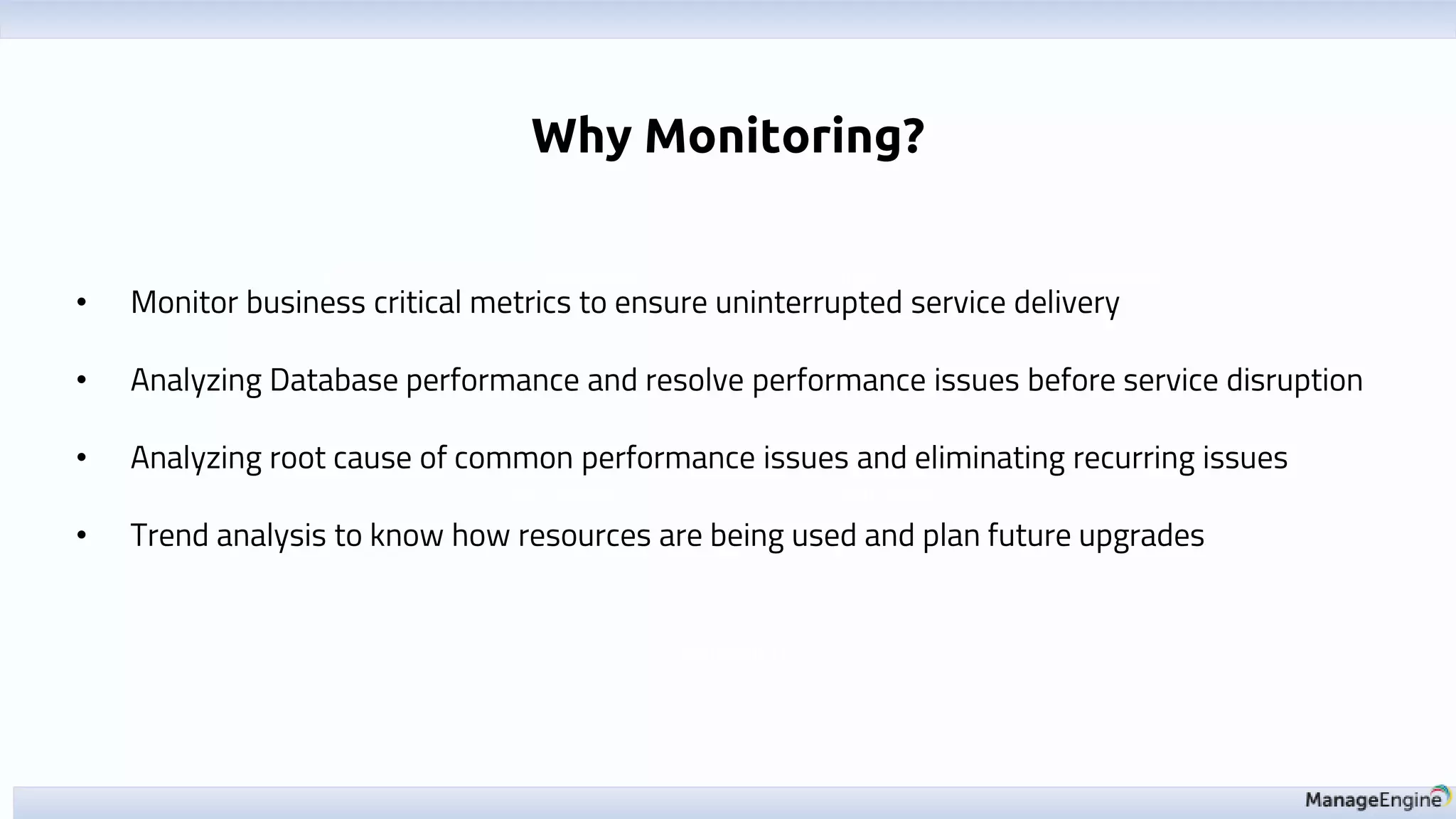 Why Monitoring?

• Monitor business critical metrics to ensure uninterrupted service delivery

• Analyzing Database performance and resolve performance issues before service disruption

• Analyzing root cause of common performance issues and eliminating recurring issues

• Trend analysis to know how resources are being used and plan future upgrades

ManageEngine